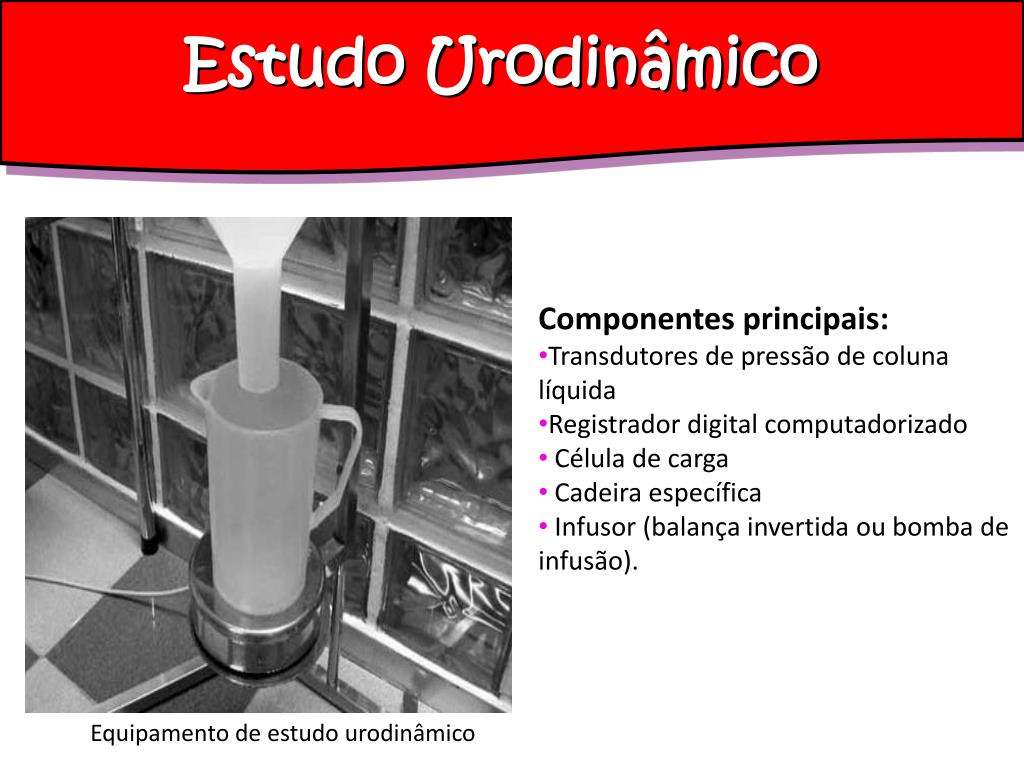 Estudo Urodinâmico

Componentes principais:
•Transdutores de pressão de coluna líquida
•Registrador digital computadorizado
• Célula de carga
• Cadeira específica
• Infusor (balança invertida ou bomba de infusão).

Equipamento de estudo urodinâmico